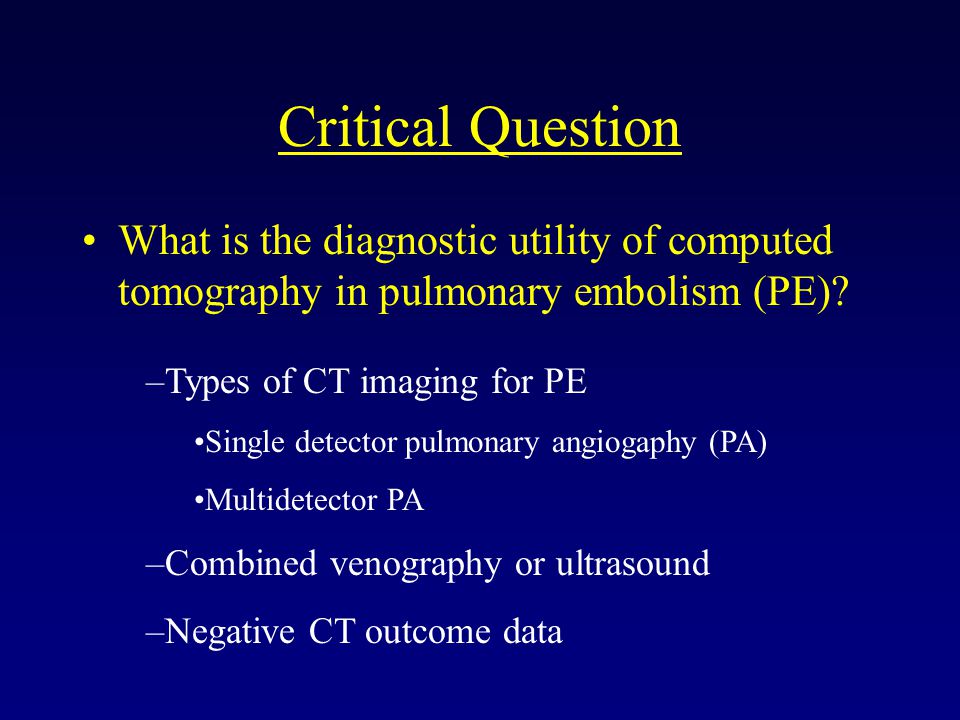 Critical Question

• What is the diagnostic utility of computed tomography in pulmonary embolism (PE)?

–Types of CT imaging for PE

•Single detector pulmonary angiogaphy (PA)

•Multidetector PA

–Combined venography or ultrasound

–Negative CT outcome data